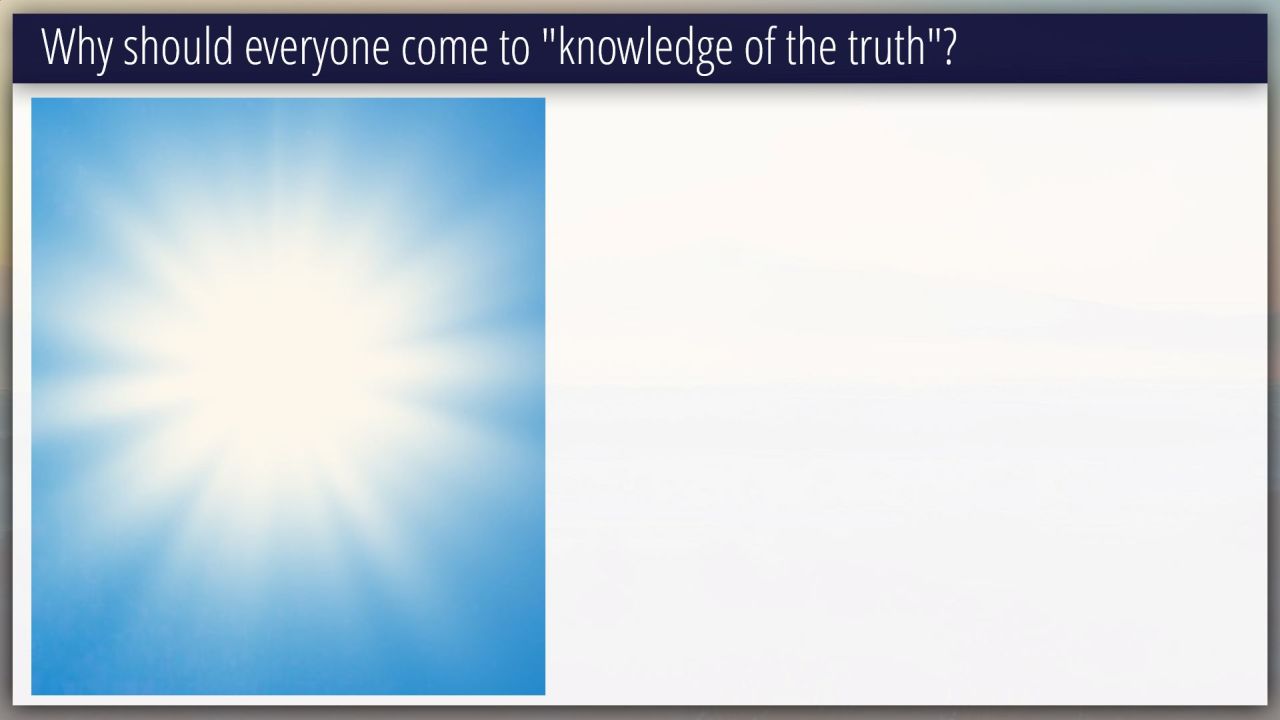 Why should everyone come to "knowledge of the truth"?